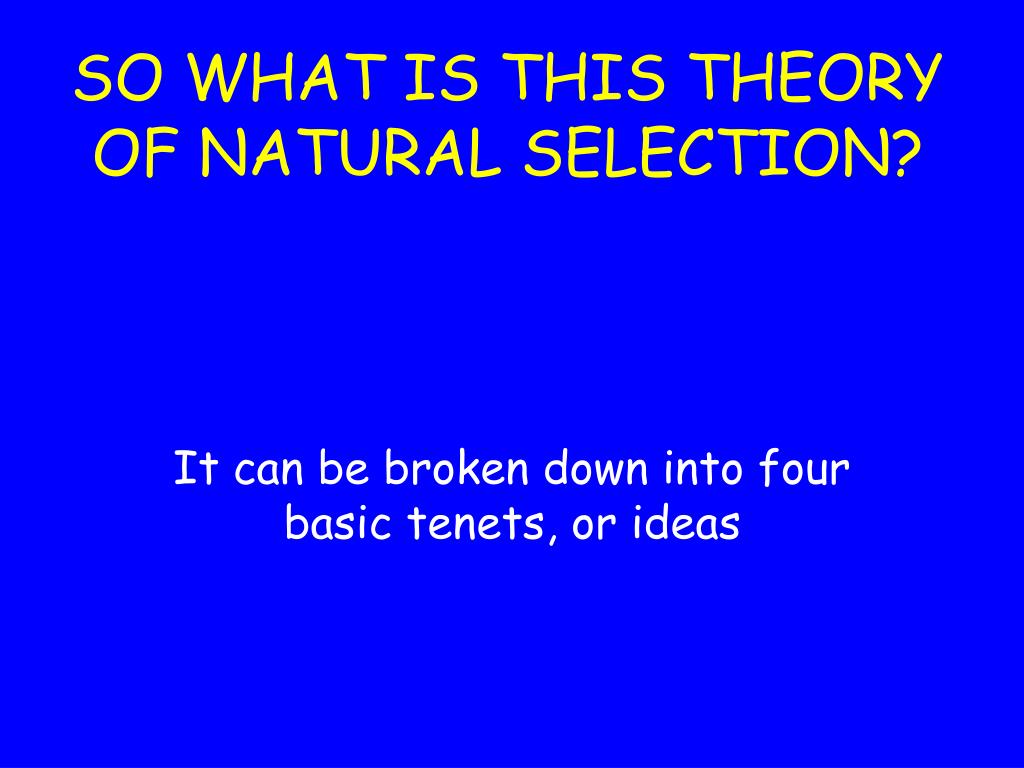 SO WHAT IS THIS THEORY OF NATURAL SELECTION?

It can be broken down into four basic tenets, or ideas